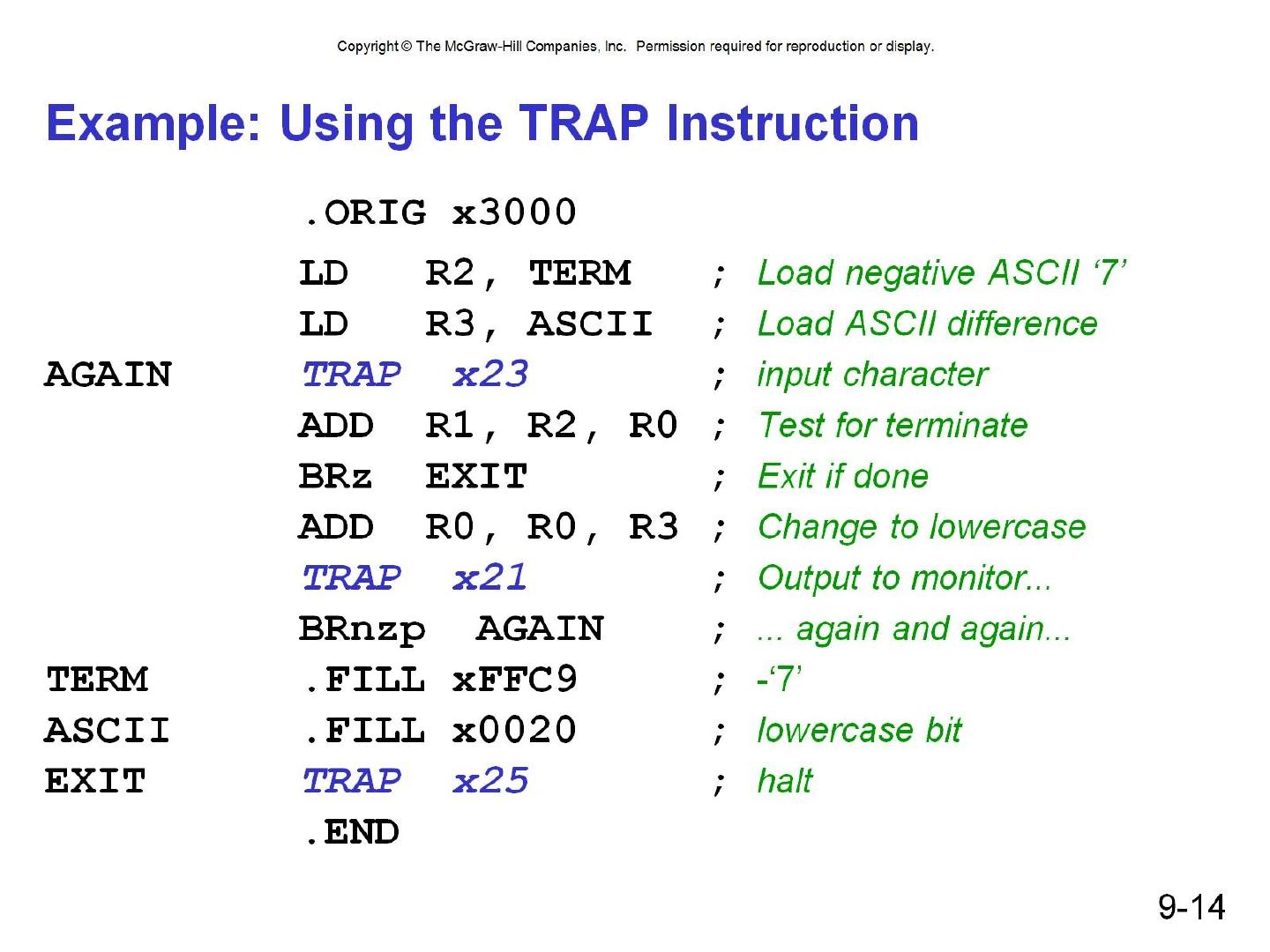 Copyright © The McGraw-Hill Companies, Inc. Permission required for reproduction or display.

Example: Using the TRAP Instruction

.ORIG x3000
LD R2, TERM ; Load negative ASCII ‘7’
LD R3, ASCII ; Load ASCII difference
AGAIN TRAP x23 ; input character
ADD R1, R2, R0 ; Test for terminate
BRz EXIT ; Exit if done
ADD R0, R0, R3 ; Change to lowercase
TRAP x21 ; Output to monitor...
BRnzp AGAIN ; ... again and again...
TERM .FILL xFFC9 ; -‘7’
ASCII .FILL x0020 ; lowercase bit
EXIT TRAP x25 ; halt
.END

9-14